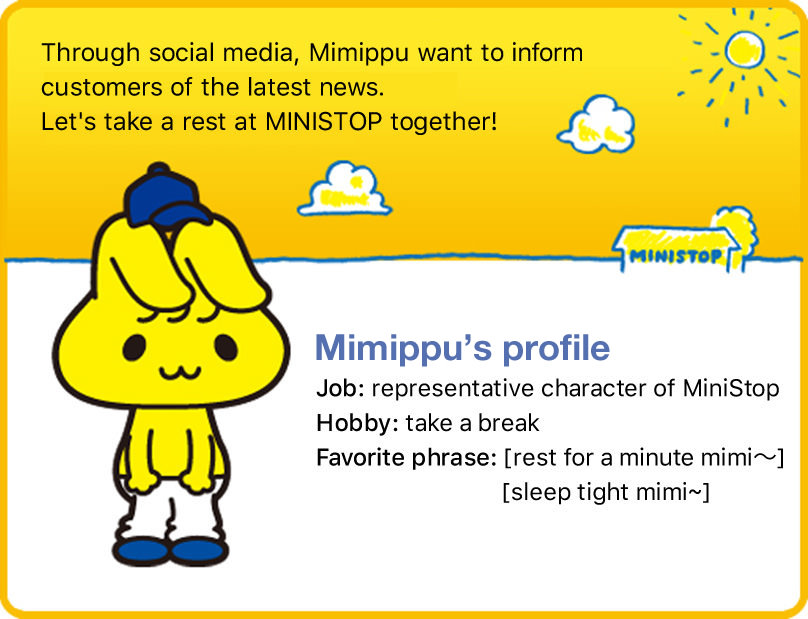 Through social media, Mimippu want to inform customers of the latest news.
Let's take a rest at MINISTOP together!

MINISTOP

Mimippu's profile
Job: representative character of MiniStop
Hobby: take a break
Favorite phrase: [rest for a minute mimi～]
[sleep tight mimi~]